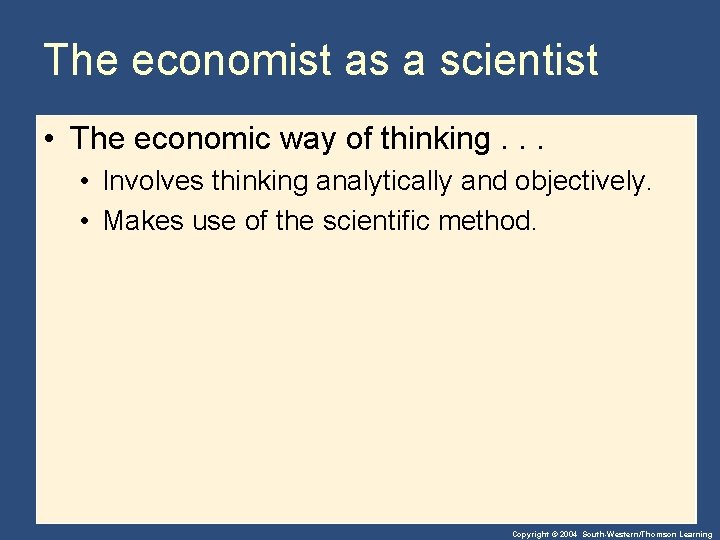 The economist as a scientist

• The economic way of thinking . . .
  • Involves thinking analytically and objectively.
  • Makes use of the scientific method.

Copyright © 2004 South-Western/Thomson Learning